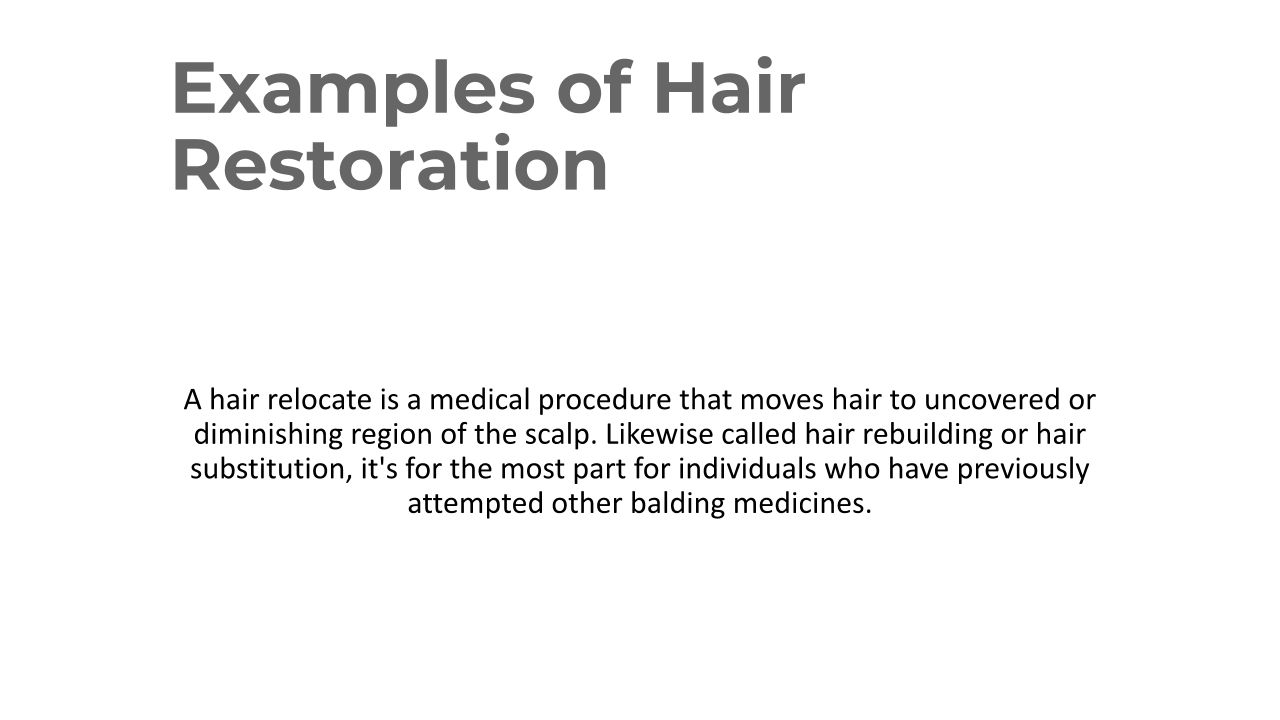 Examples of Hair Restoration

A hair relocate is a medical procedure that moves hair to uncovered or diminishing region of the scalp. Likewise called hair rebuilding or hair substitution, it's for the most part for individuals who have previously attempted other balding medicines.